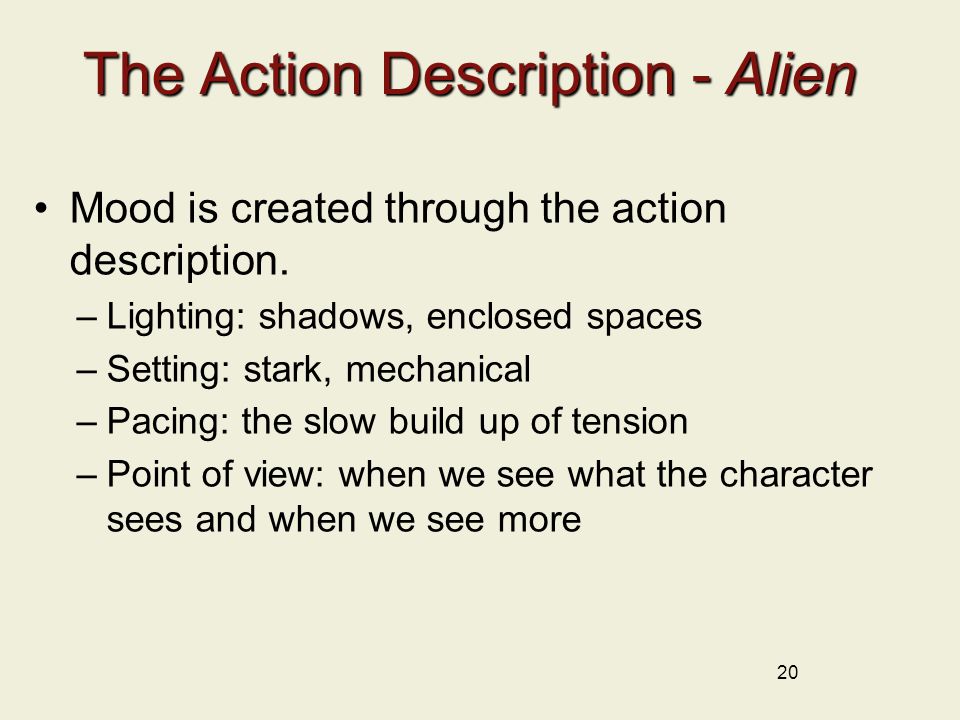 The Action Description - Alien

• Mood is created through the action description.

– Lighting: shadows, enclosed spaces

– Setting: stark, mechanical

– Pacing: the slow build up of tension

– Point of view: when we see what the character sees and when we see more

20